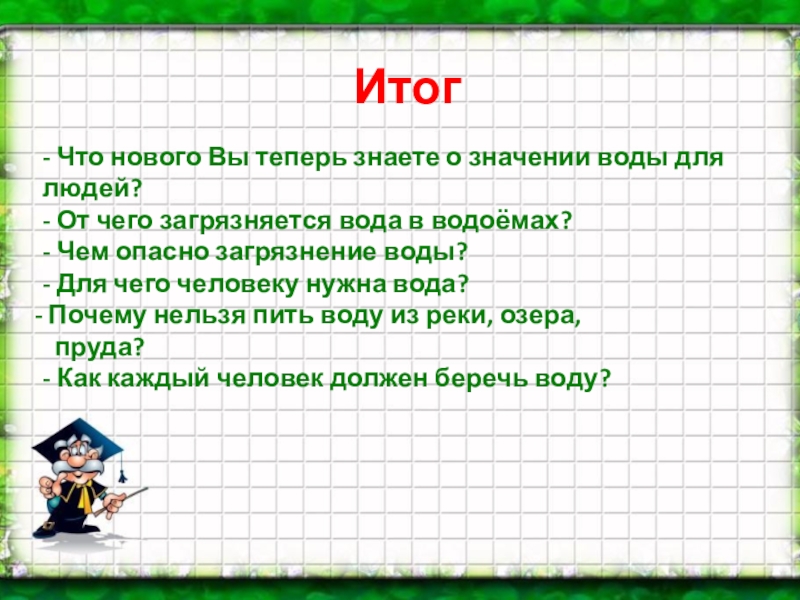 Итог

- Что нового Вы теперь знаете о значении воды для людей?
- От чего загрязняется вода в водоёмах?
- Чем опасно загрязнение воды?
- Для чего человеку нужна вода?
- Почему нельзя пить воду из реки, озера, пруда?
- Как каждый человек должен беречь воду?